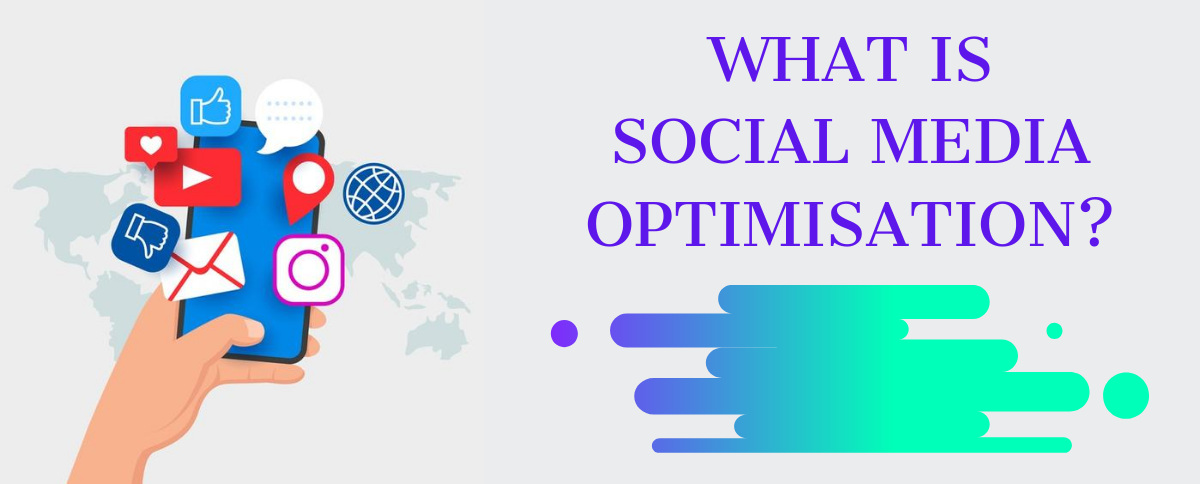 WHAT IS
SOCIAL MEDIA
OPTIMISATION?